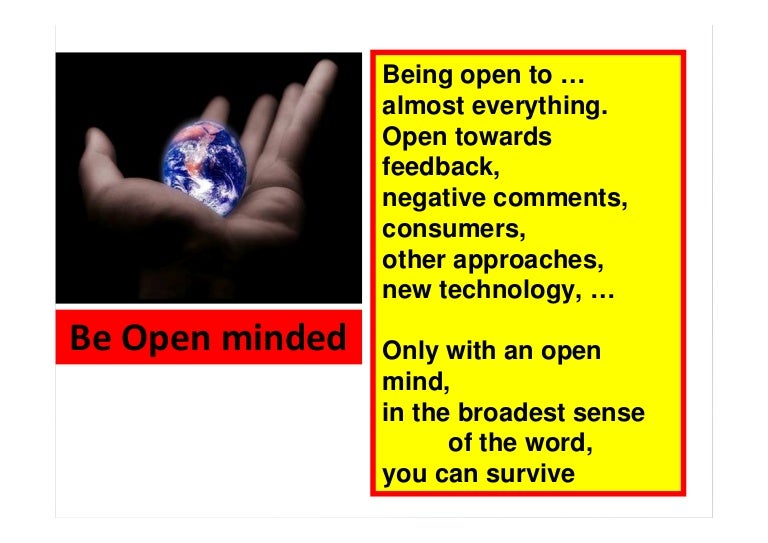 Be Open minded

Being open to …
almost everything.
Open towards
feedback,
negative comments,
consumers,
other approaches,
new technology, …

Only with an open
mind,
in the broadest sense
of the word,
you can survive